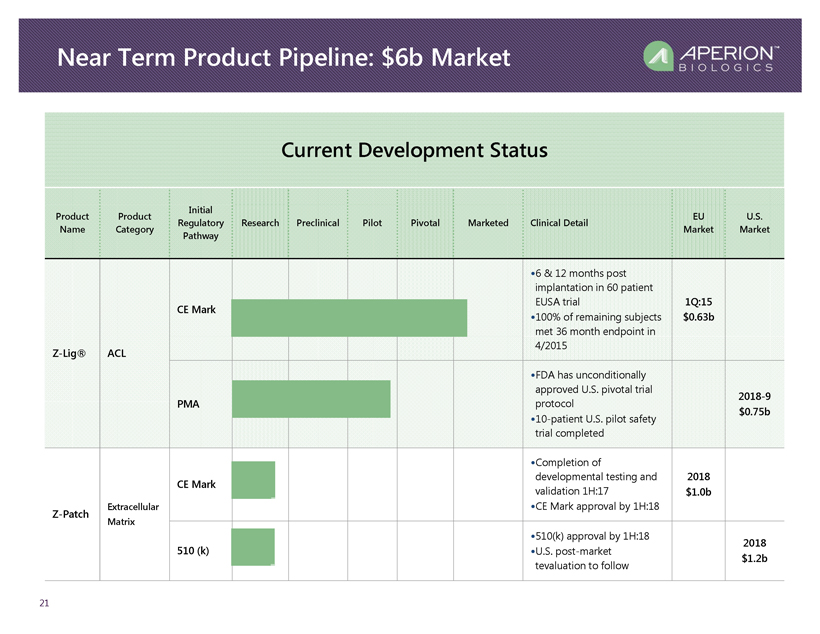 Near Term Product Pipeline: $6b Market

APERION™ BIOLOGICS

Current Development Status

| Product Name | Product Category | Initial Regulatory Pathway | Research | Preclinical | Pilot | Pivotal | Marketed | Clinical Detail | EU Market | U.S. Market |
|---|---|---|---|---|---|---|---|---|---|---|
| Z-Lig® | ACL | CE Mark | | | | | | •6 & 12 months post implantation in 60 patient EUSA trial •100% of remaining subjects met 36 month endpoint in 4/2015 | 1Q:15 $0.63b | |
| | | PMA | | | | | | •FDA has unconditionally approved U.S. pivotal trial protocol •10-patient U.S. pilot safety trial completed | | 2018-9 $0.75b |
| Z-Patch | Extracellular Matrix | CE Mark | | | | | | •Completion of developmental testing and validation 1H:17 •CE Mark approval by 1H:18 | 2018 $1.0b | |
| | | 510 (k) | | | | | | •510(k) approval by 1H:18 •U.S. post-market tevaluation to follow | | 2018 $1.2b |

21